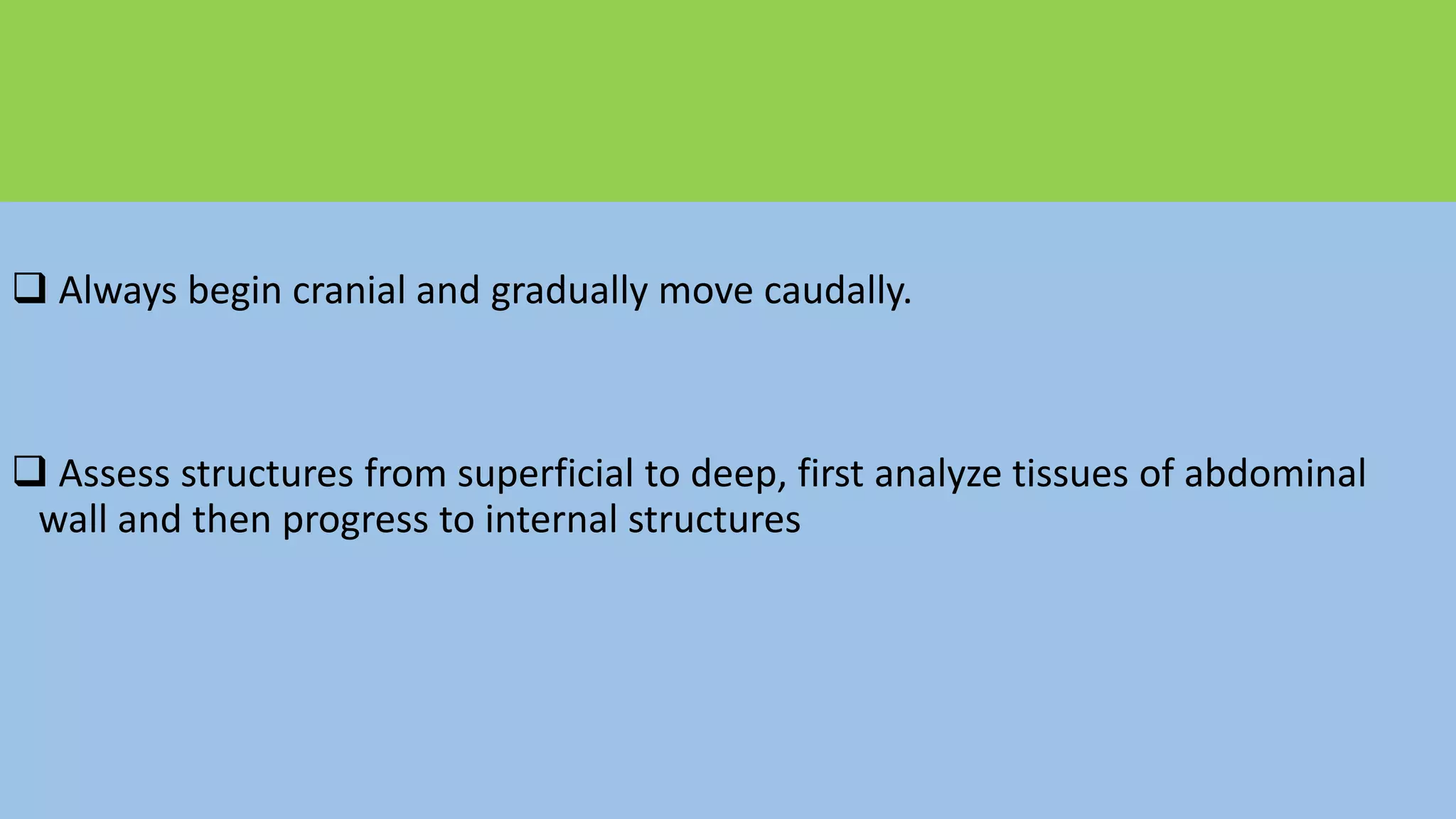 ❑ Always begin cranial and gradually move caudally.

❑ Assess structures from superficial to deep, first analyze tissues of abdominal wall and then progress to internal structures